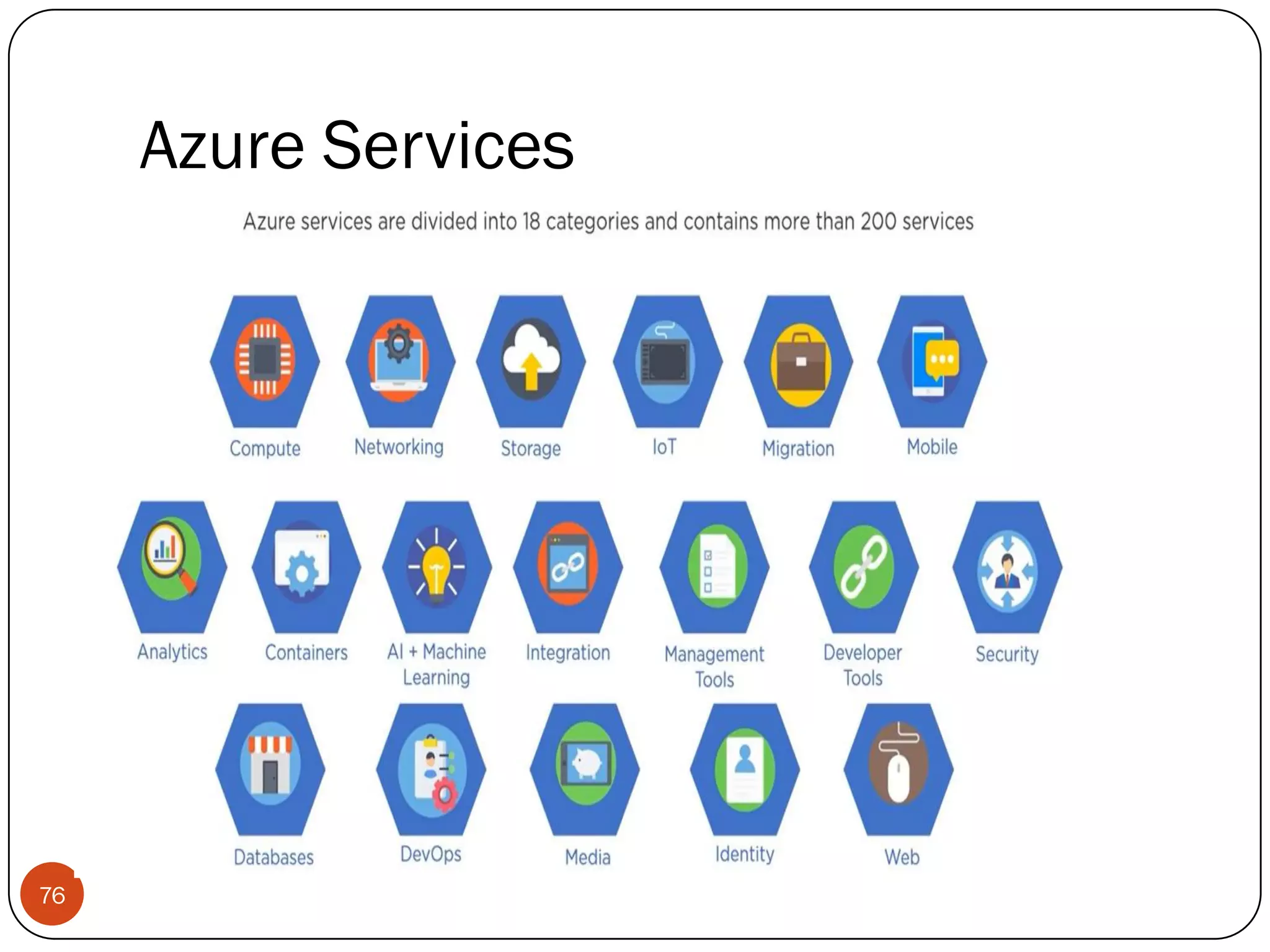 Azure Services

Azure services are divided into 18 categories and contains more than 200 services

Compute
Networking
Storage
IoT
Migration
Mobile

Analytics
Containers
AI + Machine Learning
Integration
Management Tools
Developer Tools
Security

Databases
DevOps
Media
Identity
Web

76